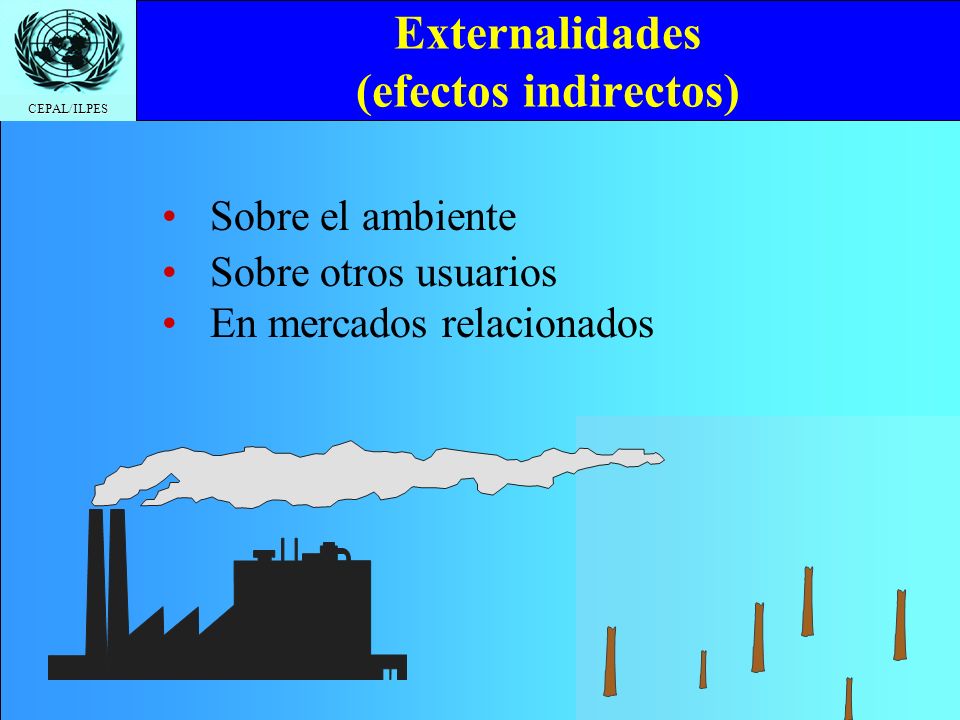 CEPAL/ILPES

Externalidades
(efectos indirectos)

• Sobre el ambiente
• Sobre otros usuarios
• En mercados relacionados